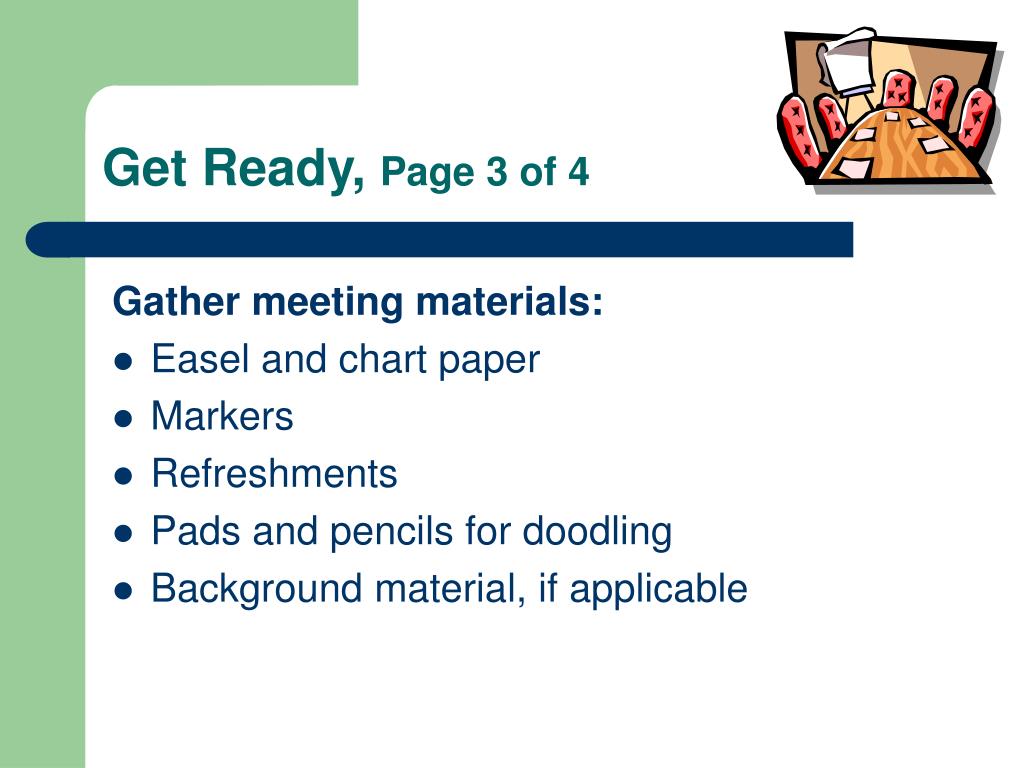 Get Ready, Page 3 of 4

Gather meeting materials:

- Easel and chart paper
- Markers
- Refreshments
- Pads and pencils for doodling
- Background material, if applicable